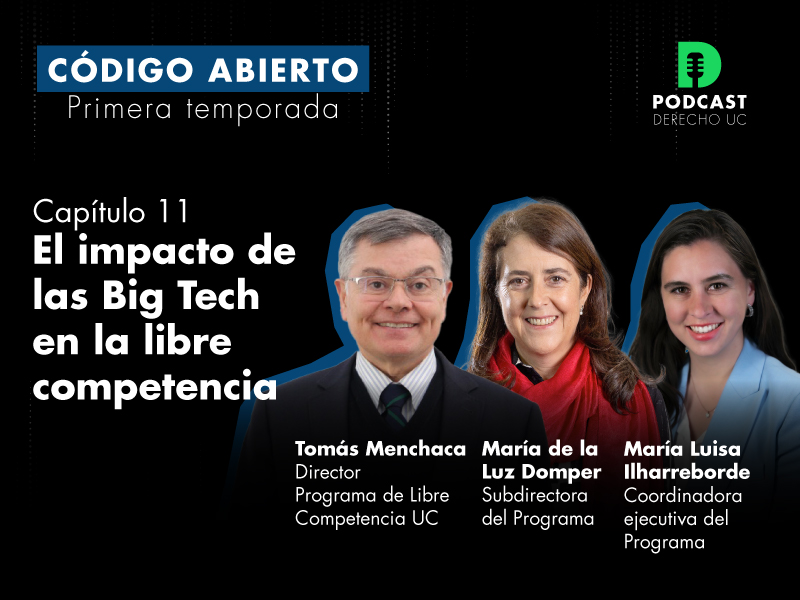 CÓDIGO ABIERTO
Primera temporada

PODCAST
DERECHO UC

Capítulo 11
El impacto de las Big Tech en la libre competencia

Tomás Menchaca
Director
Programa de Libre Competencia UC

María de la Luz Domper
Subdirectora del Programa

María Luisa Ilharreborde
Coordinadora ejecutiva del Programa